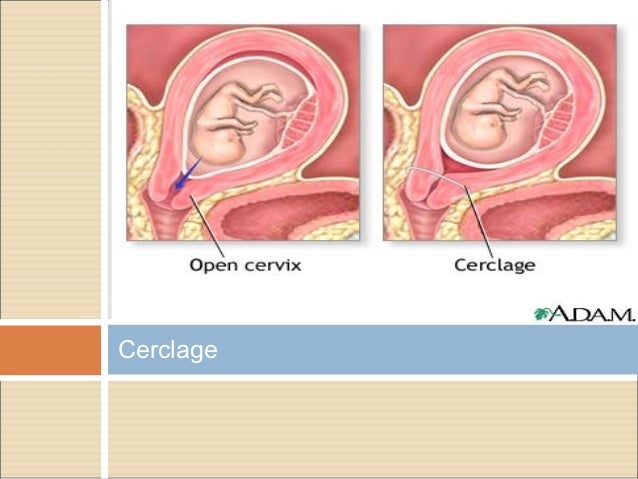 Open cervix

Cerclage

A.D.A.M.

Cerclage